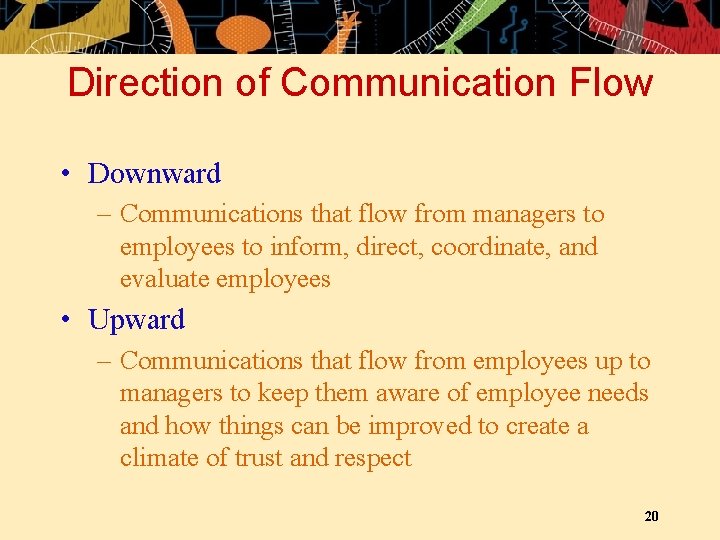 Direction of Communication Flow

• Downward
– Communications that flow from managers to employees to inform, direct, coordinate, and evaluate employees

• Upward
– Communications that flow from employees up to managers to keep them aware of employee needs and how things can be improved to create a climate of trust and respect

20